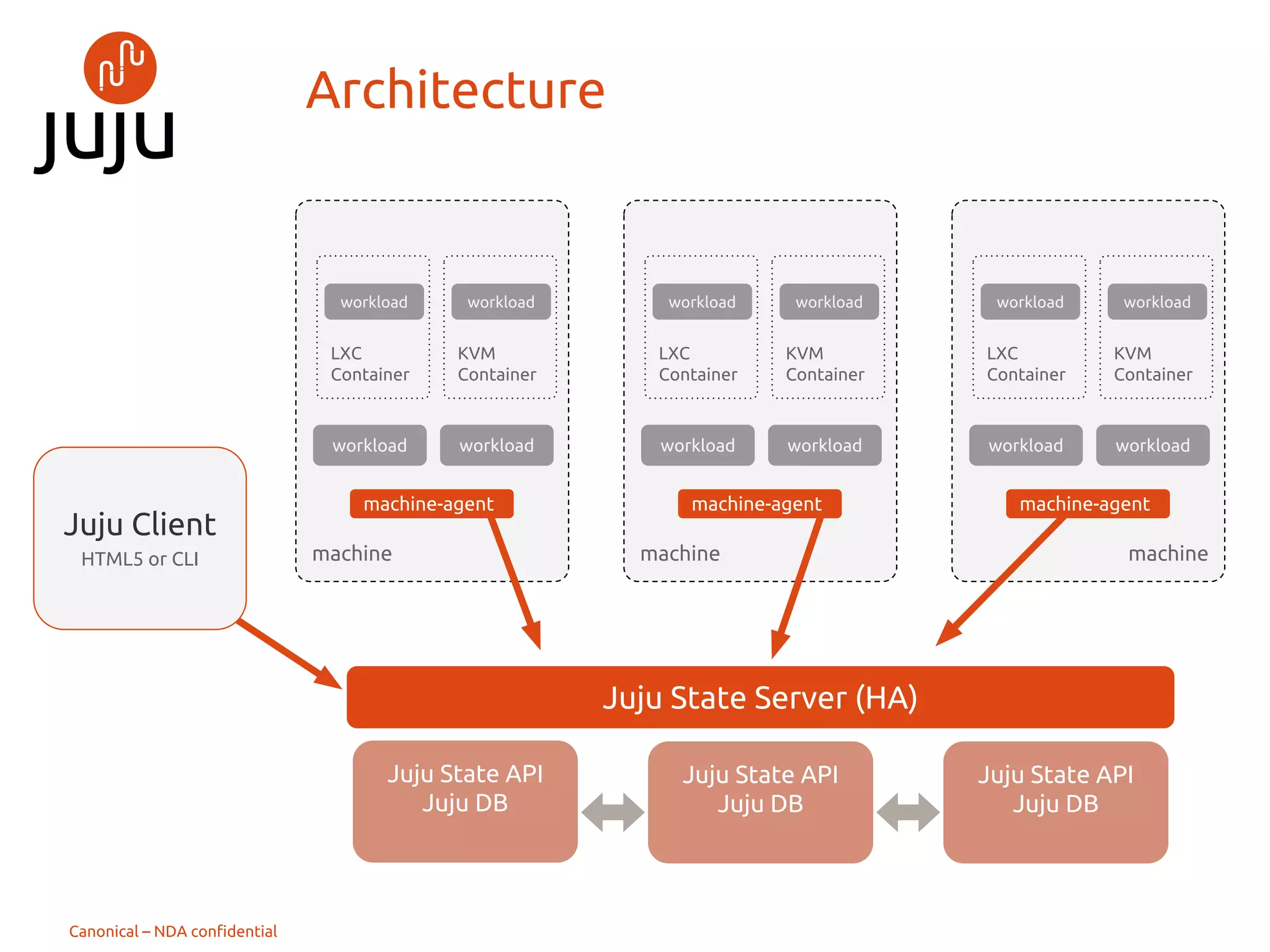 juju

Architecture

workload

LXC Container

workload

KVM Container

workload

workload

machine-agent

machine

workload

LXC Container

workload

KVM Container

workload

workload

machine-agent

machine

workload

LXC Container

workload

KVM Container

workload

workload

machine-agent

machine

Juju Client
HTML5 or CLI

Juju State Server (HA)

Juju State API
Juju DB

Juju State API
Juju DB

Juju State API
Juju DB

Canonical – NDA confidential